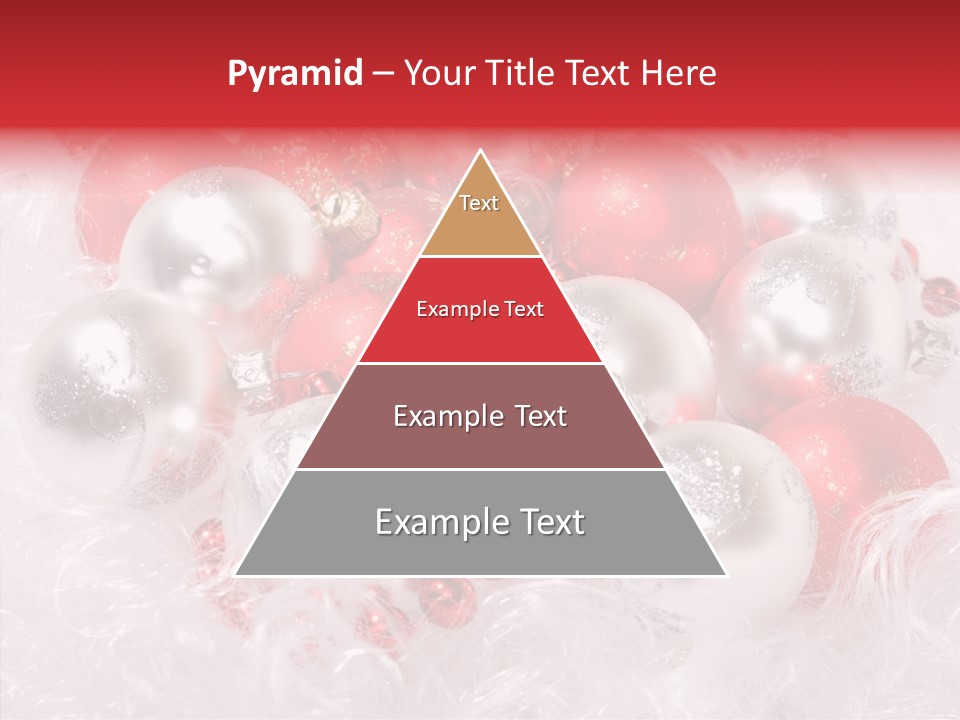 Pyramid – Your Title Text Here

Text

Example Text

Example Text

Example Text